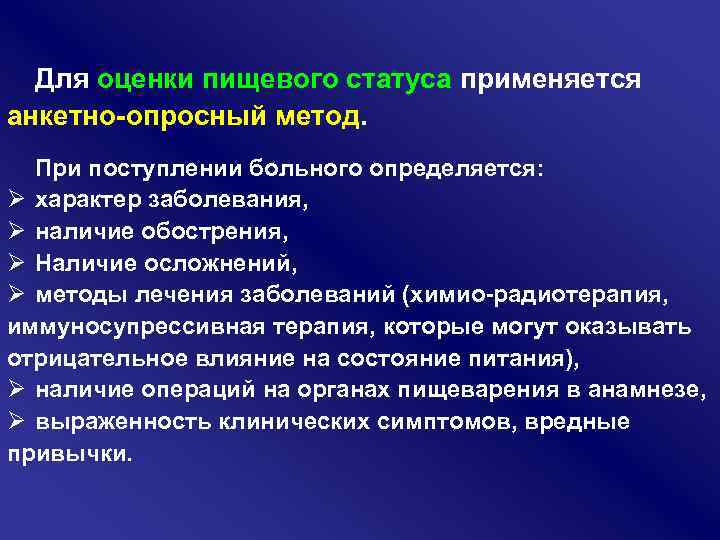 Для оценки пищевого статуса применяется анкетно-опросный метод.

При поступлении больного определяется:
➢ характер заболевания,
➢ наличие обострения,
➢ Наличие осложнений,
➢ методы лечения заболеваний (химио-радиотерапия, иммуносупрессивная терапия, которые могут оказывать отрицательное влияние на состояние питания),
➢ наличие операций на органах пищеварения в анамнезе,
➢ выраженность клинических симптомов, вредные привычки.